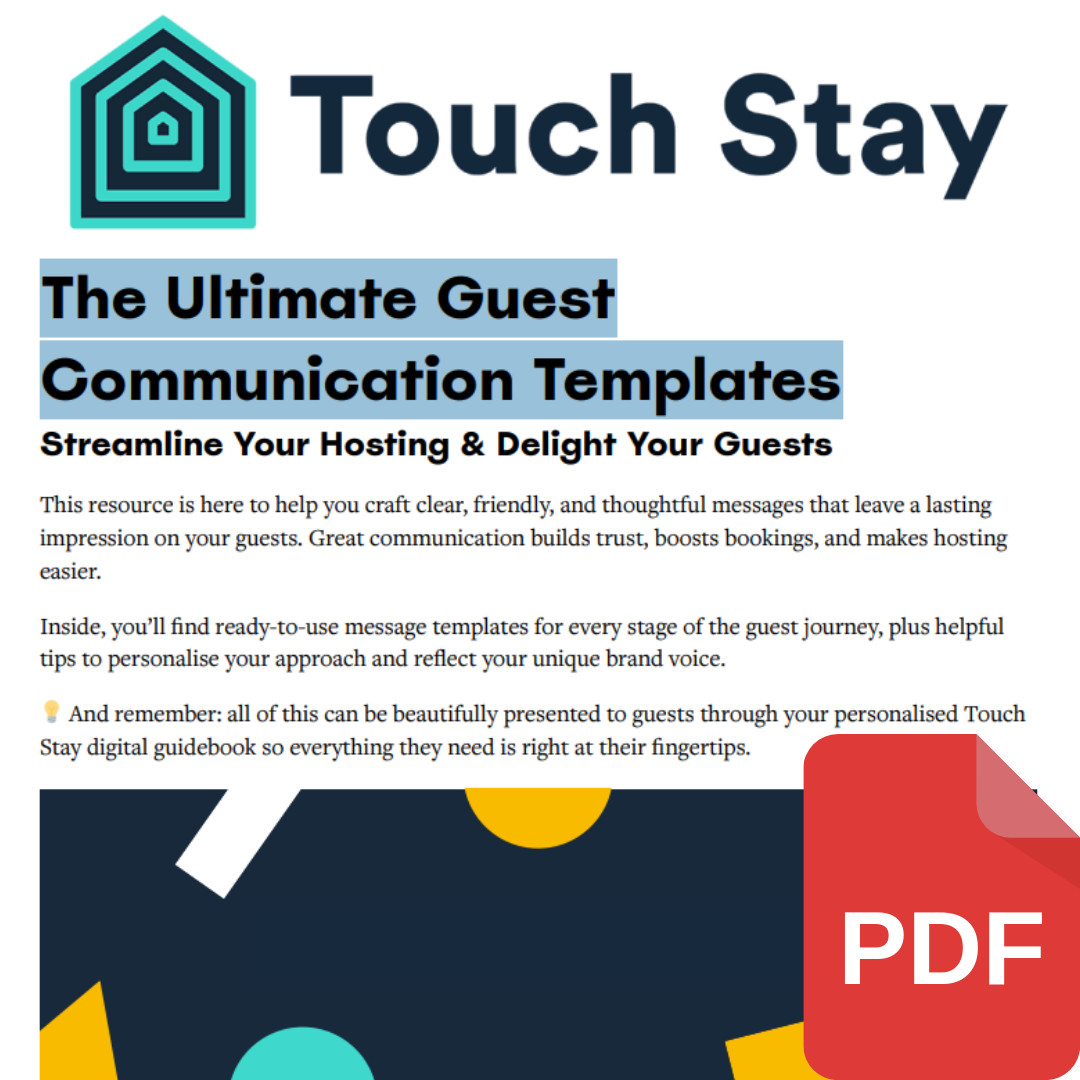 Touch Stay

The Ultimate Guest Communication Templates

Streamline Your Hosting & Delight Your Guests

This resource is here to help you craft clear, friendly, and thoughtful messages that leave a lasting impression on your guests. Great communication builds trust, boosts bookings, and makes hosting easier.

Inside, you'll find ready-to-use message templates for every stage of the guest journey, plus helpful tips to personalise your approach and reflect your unique brand voice.

💡 And remember: all of this can be beautifully presented to guests through your personalised Touch Stay digital guidebook so everything they need is right at their fingertips.

PDF